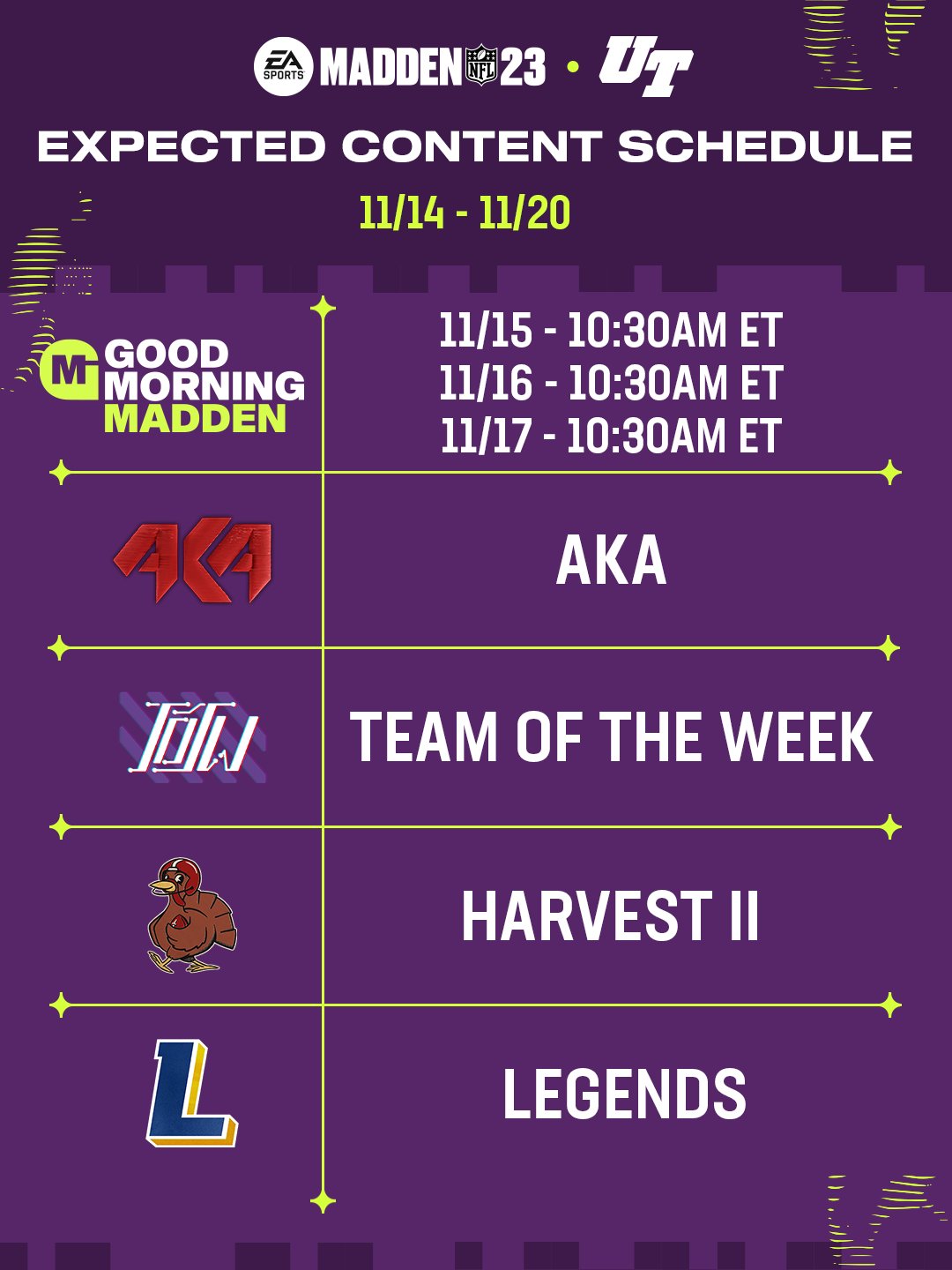 EA SPORTS MADDEN NFL 23 • UT

EXPECTED CONTENT SCHEDULE

11/14 - 11/20

M GOOD MORNING MADDEN

11/15 - 10:30AM ET
11/16 - 10:30AM ET
11/17 - 10:30AM ET

AKA

AKA

TOTW

TEAM OF THE WEEK

HARVEST II

L

LEGENDS